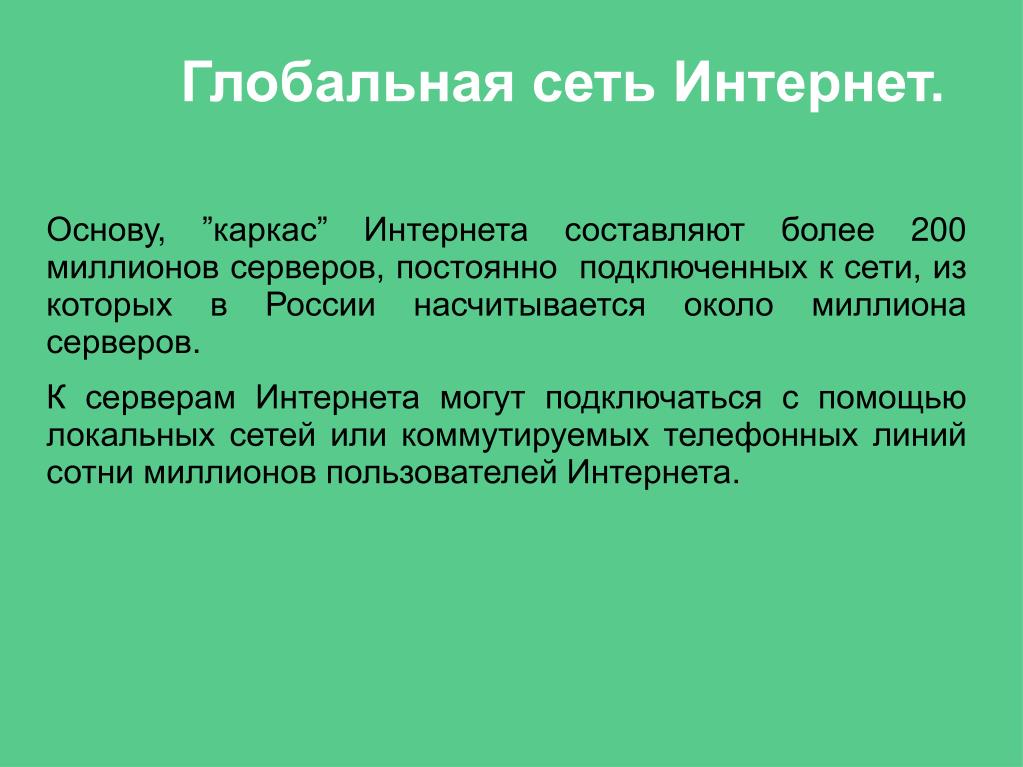 Глобальная сеть Интернет.

Основу, ”каркас” Интернета составляют более 200 миллионов серверов, постоянно подключенных к сети, из которых в России насчитывается около миллиона серверов.

К серверам Интернета могут подключаться с помощью локальных сетей или коммутируемых телефонных линий сотни миллионов пользователей Интернета.